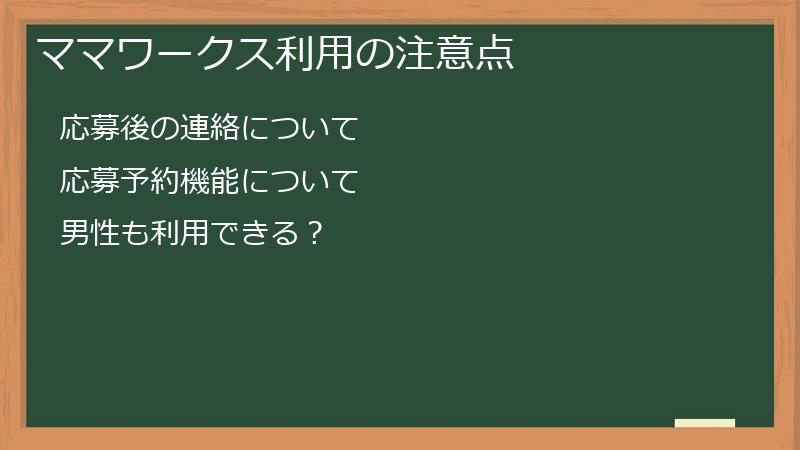 ママワークス利用の注意点

応募後の連絡について

応募予約機能について

男性も利用できる？